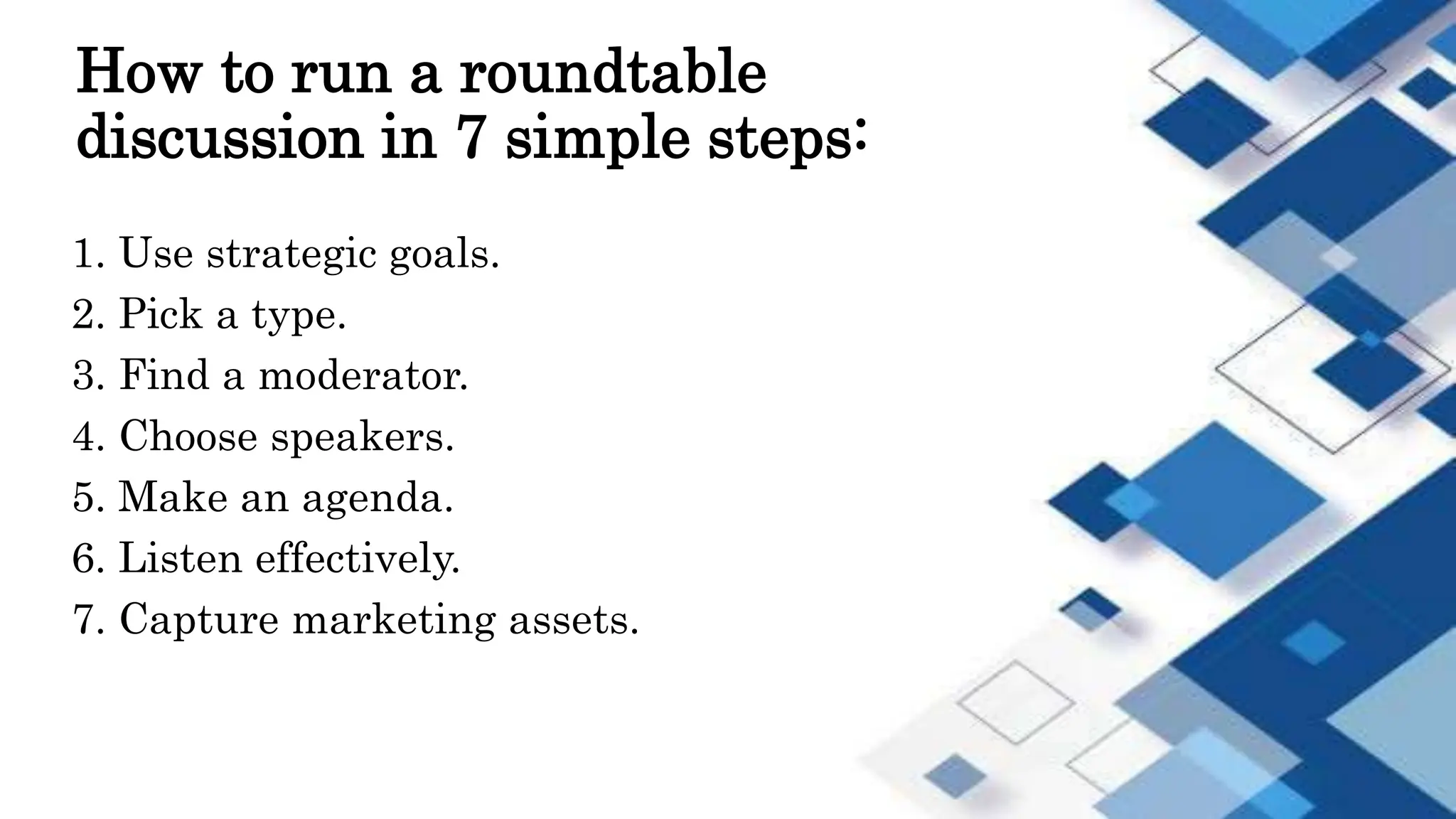 How to run a roundtable discussion in 7 simple steps:

1. Use strategic goals.
2. Pick a type.
3. Find a moderator.
4. Choose speakers.
5. Make an agenda.
6. Listen effectively.
7. Capture marketing assets.